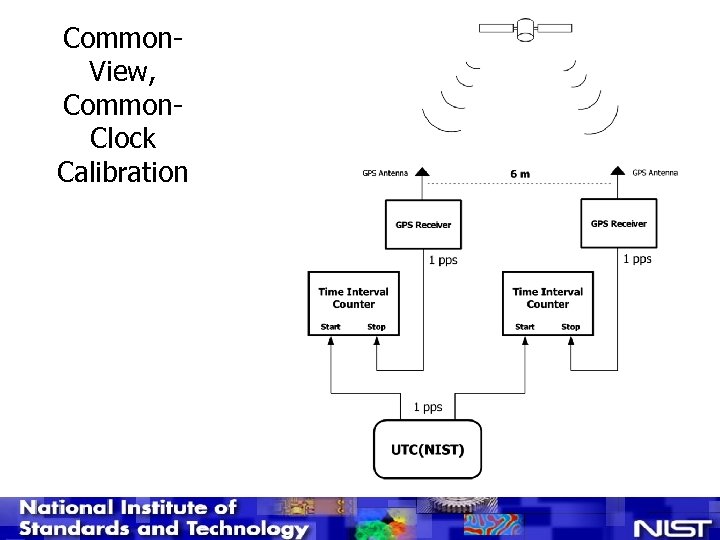 Common-View, Common-Clock Calibration

GPS Antenna

6 m

GPS Antenna

GPS Receiver

GPS Receiver

1 pps

1 pps

Time Interval Counter

Start Stop

Time Interval Counter

Start Stop

1 pps

UTC(NIST)

National Institute of Standards and Technology

NIST